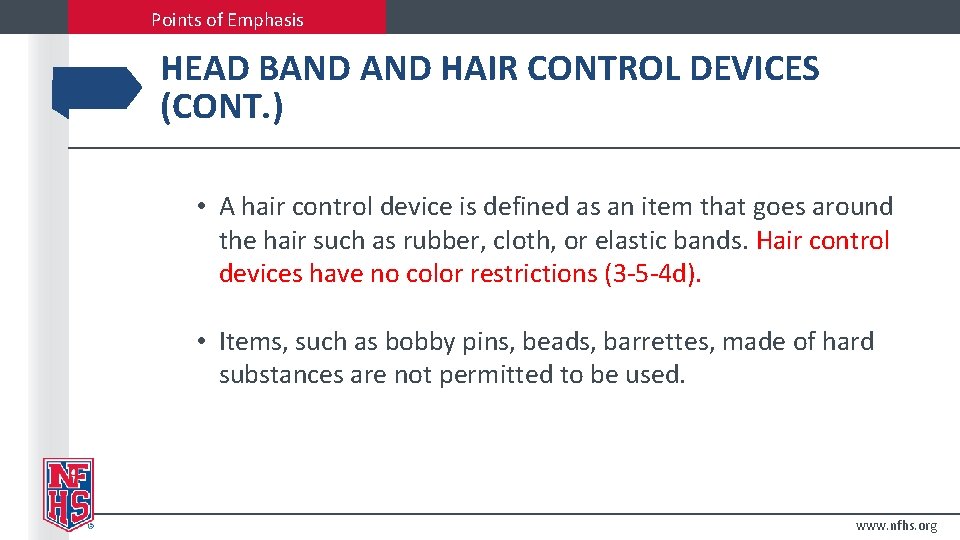 Points of Emphasis

HEAD BAND AND HAIR CONTROL DEVICES (CONT.)

• A hair control device is defined as an item that goes around the hair such as rubber, cloth, or elastic bands. Hair control devices have no color restrictions (3-5-4d).

• Items, such as bobby pins, beads, barrettes, made of hard substances are not permitted to be used.

NFHS

www.nfhs.org